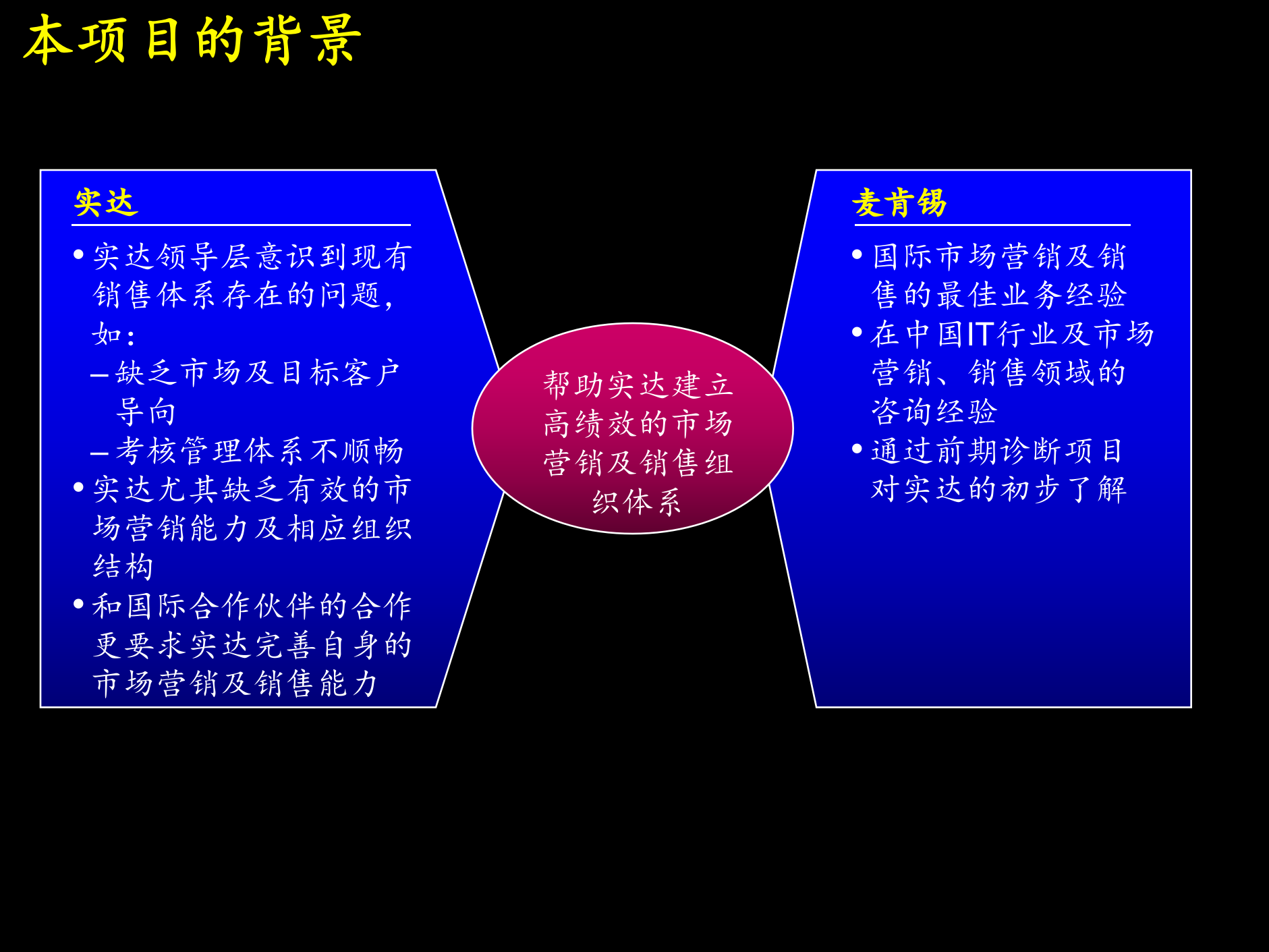 本项目的背景

实达

• 实达领导层意识到现有销售体系存在的问题，如：
– 缺乏市场及目标客户导向
– 考核管理体系不顺畅
• 实达尤其缺乏有效的市场营销能力及相应组织结构
• 和国际合作伙伴的合作更要求实达完善自身的市场营销及销售能力

帮助实达建立高绩效的市场营销及销售组织体系

麦肯锡

• 国际市场营销及销售的最佳业务经验
• 在中国IT行业及市场营销、销售领域的咨询经验
• 通过前期诊断项目对实达的初步了解